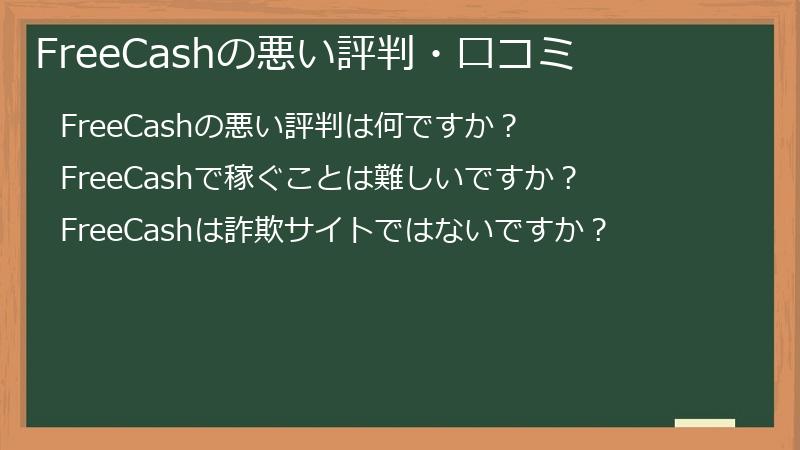 FreeCashの悪い評判・口コミ

FreeCashの悪い評判は何ですか？

FreeCashで稼ぐことは難しいですか？

FreeCashは詐欺サイトではないですか？